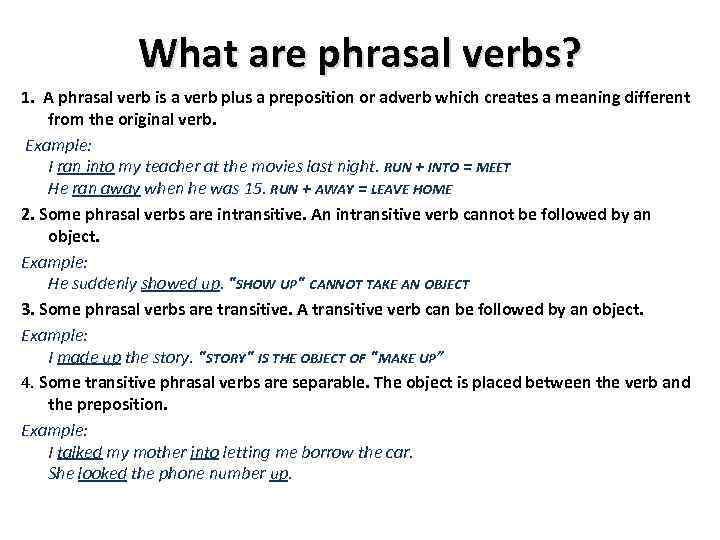 What are phrasal verbs?

1. A phrasal verb is a verb plus a preposition or adverb which creates a meaning different from the original verb.

Example:
I ran into my teacher at the movies last night. RUN + INTO = MEET
He ran away when he was 15. RUN + AWAY = LEAVE HOME

2. Some phrasal verbs are intransitive. An intransitive verb cannot be followed by an object.

Example:
He suddenly showed up. "SHOW UP" CANNOT TAKE AN OBJECT

3. Some phrasal verbs are transitive. A transitive verb can be followed by an object.

Example:
I made up the story. "STORY" IS THE OBJECT OF "MAKE UP"

4. Some transitive phrasal verbs are separable. The object is placed between the verb and the preposition.

Example:
I talked my mother into letting me borrow the car.
She looked the phone number up.